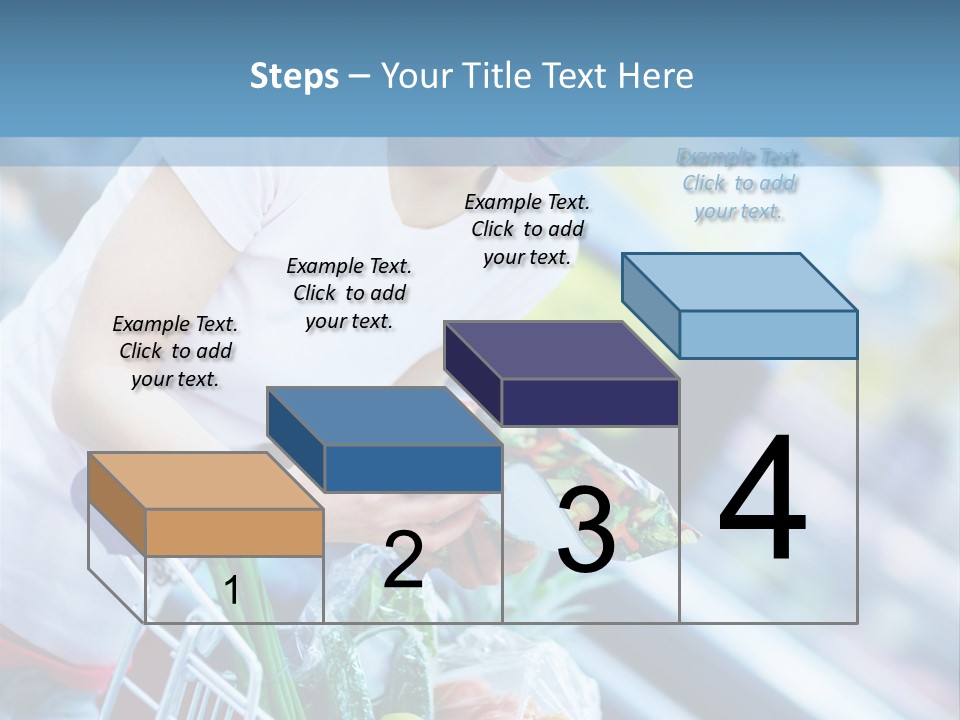 Steps – Your Title Text Here

Example Text. Click to add your text.

Example Text. Click to add your text.

Example Text. Click to add your text.

Example Text. Click to add your text.

1

2

3

4